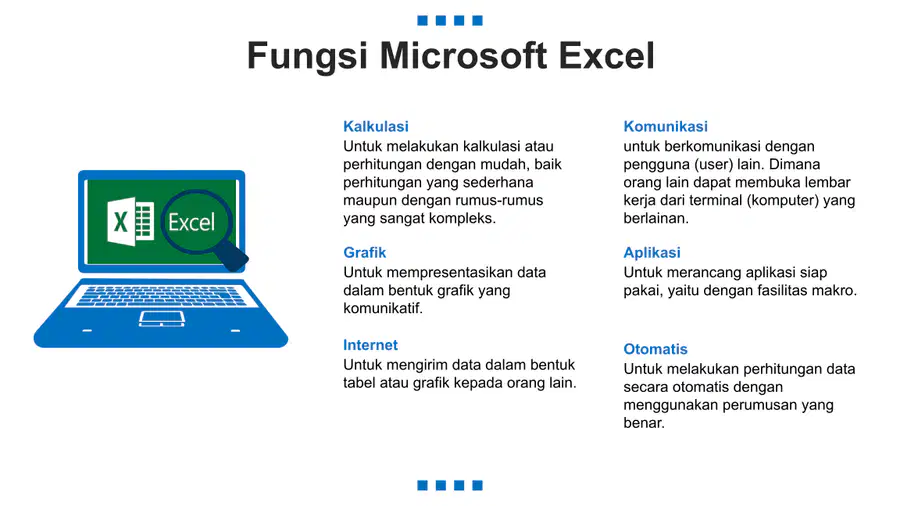 Fungsi Microsoft Excel

X

Excel

Kalkulasi
Untuk melakukan kalkulasi atau perhitungan dengan mudah, baik perhitungan yang sederhana maupun dengan rumus-rumus yang sangat kompleks.

Grafik
Untuk mempresentasikan data dalam bentuk grafik yang komunikatif.

Internet
Untuk mengirim data dalam bentuk tabel atau grafik kepada orang lain.

Komunikasi
untuk berkomunikasi dengan pengguna (user) lain. Dimana orang lain dapat membuka lembar kerja dari terminal (komputer) yang berlainan.

Aplikasi
Untuk merancang aplikasi siap pakai, yaitu dengan fasilitas makro.

Otomatis
Untuk melakukan perhitungan data secara otomatis dengan menggunakan perumusan yang benar.